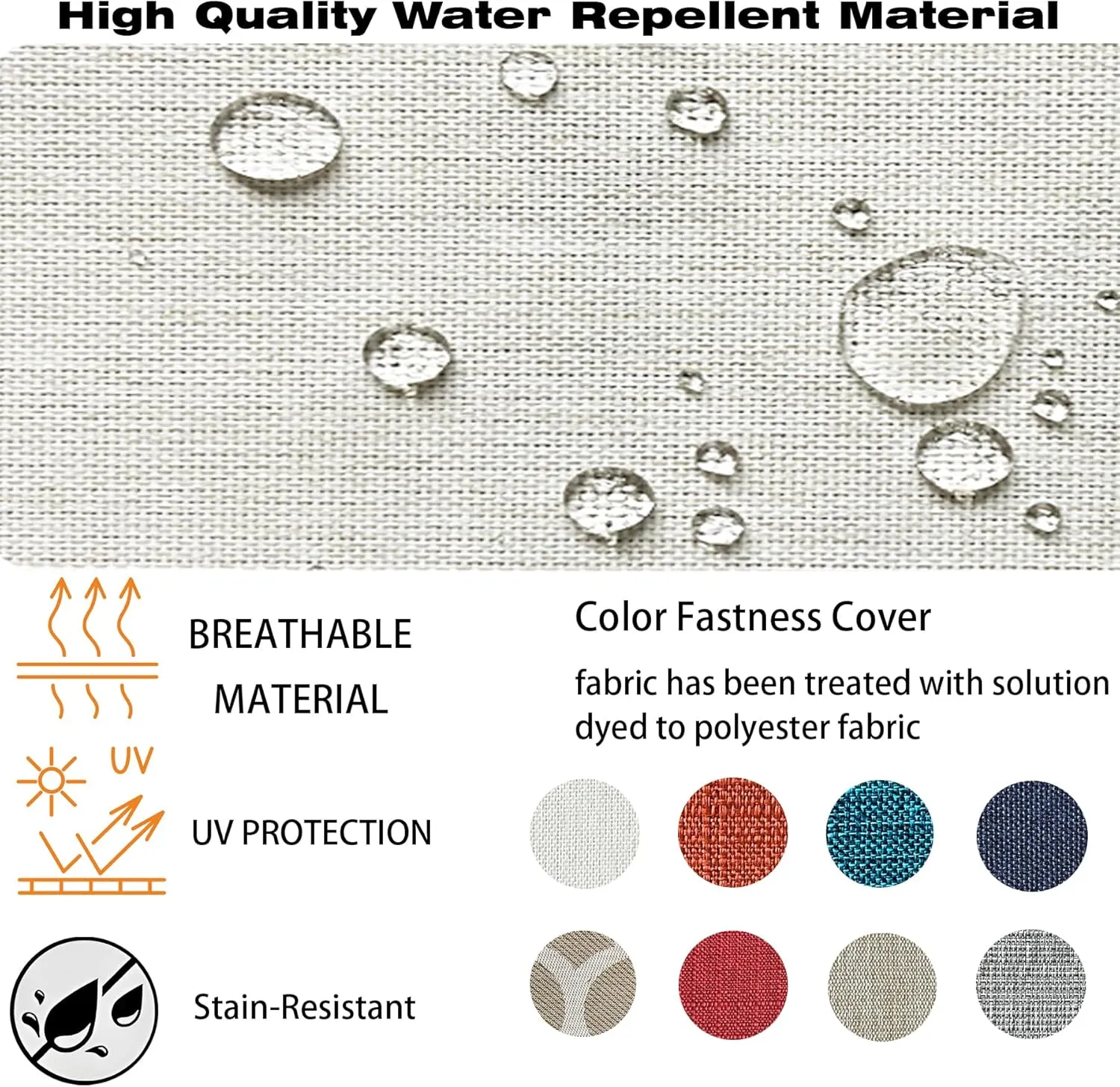 High Quality Water Repellent Material

BREATHABLE MATERIAL

UV

UV PROTECTION

Stain-Resistant

Color Fastness Cover

fabric has been treated with solution dyed to polyester fabric